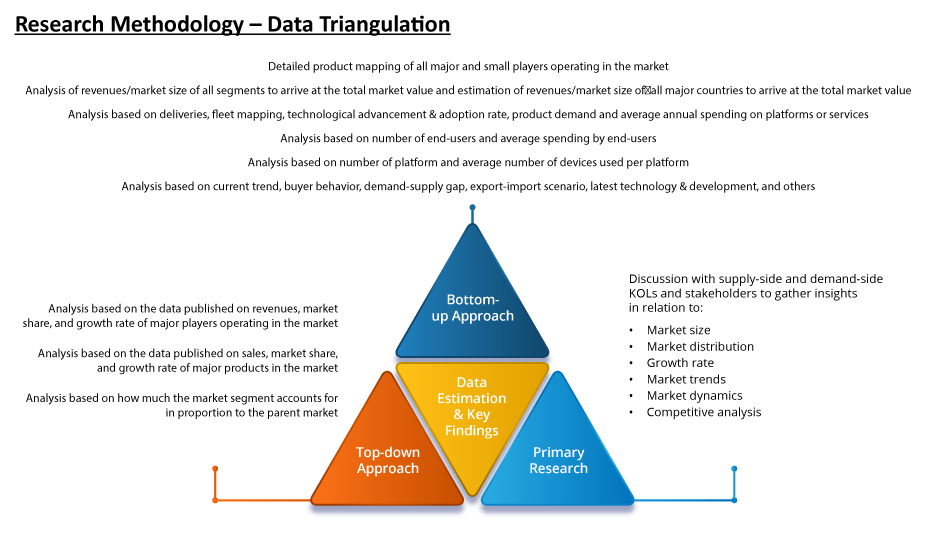 Research Methodology – Data Triangulation

Detailed product mapping of all major and small players operating in the market

Analysis of revenues/market size of all segments to arrive at the total market value and estimation of revenues/market size of all major countries to arrive at the total market value

Analysis based on deliveries, fleet mapping, technological advancement & adoption rate, product demand and average annual spending on platforms or services

Analysis based on number of end-users and average spending by end-users

Analysis based on number of platform and average number of devices used per platform

Analysis based on current trend, buyer behavior, demand-supply gap, export-import scenario, latest technology & development, and others

Analysis based on the data published on revenues, market share, and growth rate of major players operating in the market

Analysis based on the data published on sales, market share, and growth rate of major products in the market

Analysis based on how much the market segment accounts for in proportion to the parent market

Bottom-up Approach

Data Estimation & Key Findings

Top-down Approach

Primary Research

Discussion with supply-side and demand-side KOLs and stakeholders to gather insights in relation to:

• Market size
• Market distribution
• Growth rate
• Market trends
• Market dynamics
• Competitive analysis